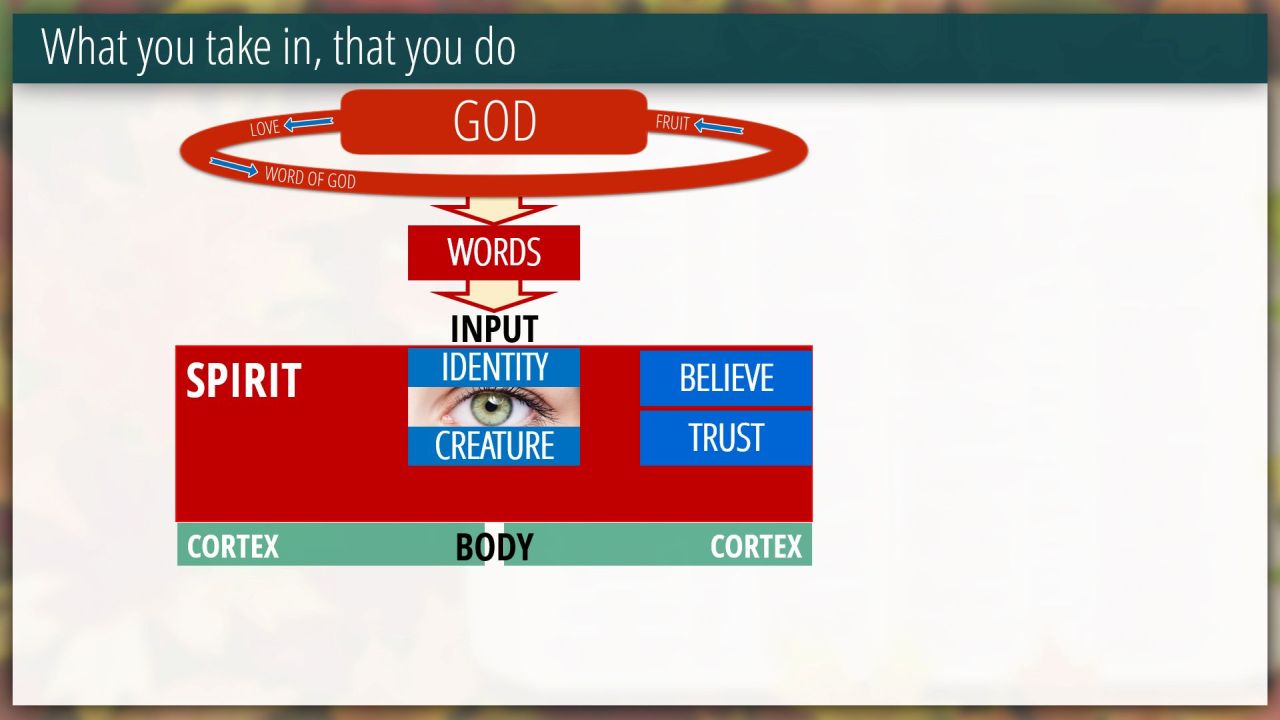 What you take in, that you do

GOD

LOVE

FRUIT

WORD OF GOD

WORDS

INPUT

SPIRIT

IDENTITY

CREATURE

BELIEVE

TRUST

CORTEX

BODY

CORTEX